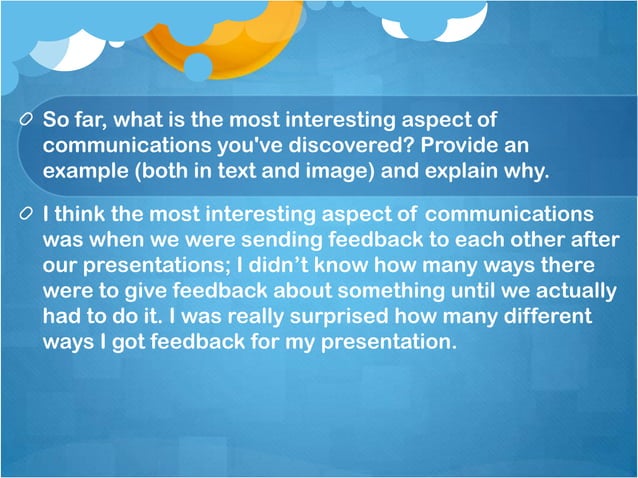 So far, what is the most interesting aspect of communications you've discovered? Provide an example (both in text and image) and explain why.

I think the most interesting aspect of communications was when we were sending feedback to each other after our presentations; I didn’t know how many ways there were to give feedback about something until we actually had to do it. I was really surprised how many different ways I got feedback for my presentation.